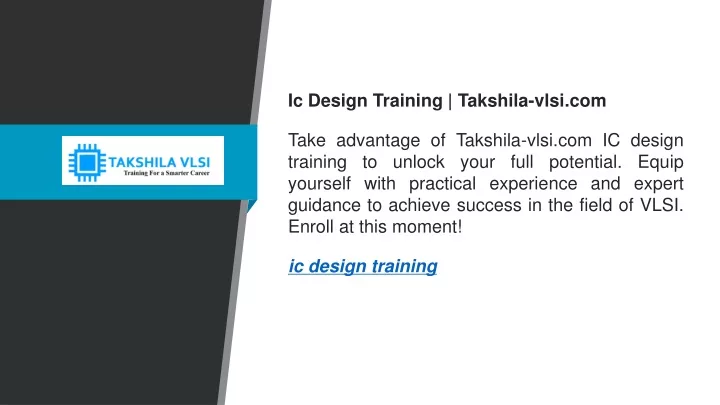 TAKSHILA VLSI
Training For a Smarter Career

Ic Design Training | Takshila-vlsi.com

Take advantage of Takshila-vlsi.com IC design training to unlock your full potential. Equip yourself with practical experience and expert guidance to achieve success in the field of VLSI. Enroll at this moment!

ic design training